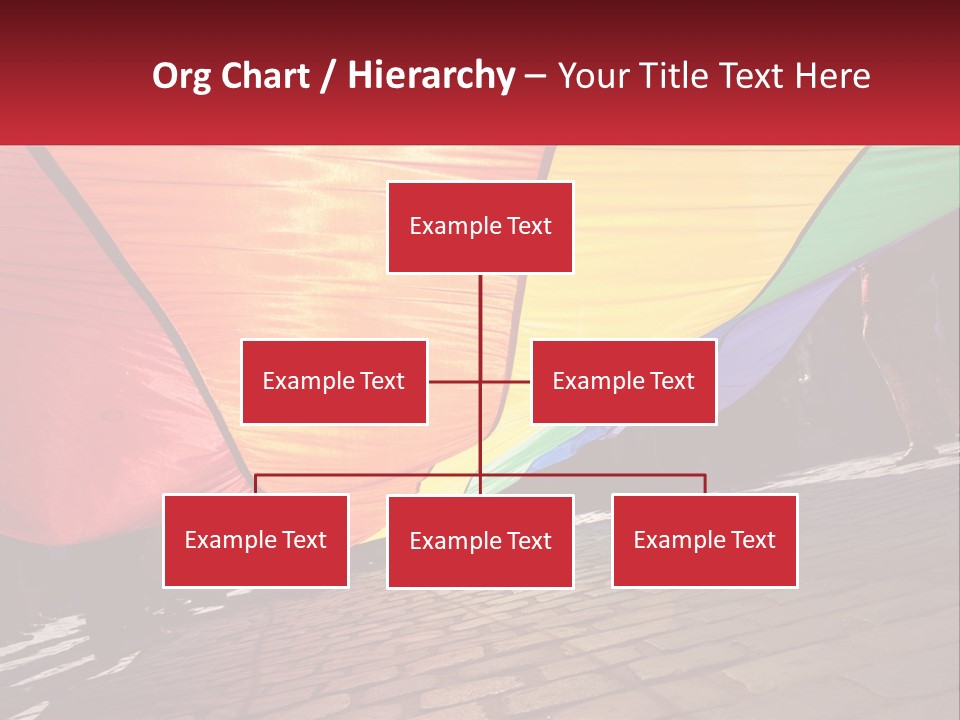 Org Chart / Hierarchy – Your Title Text Here

Example Text

Example Text

Example Text

Example Text

Example Text

Example Text